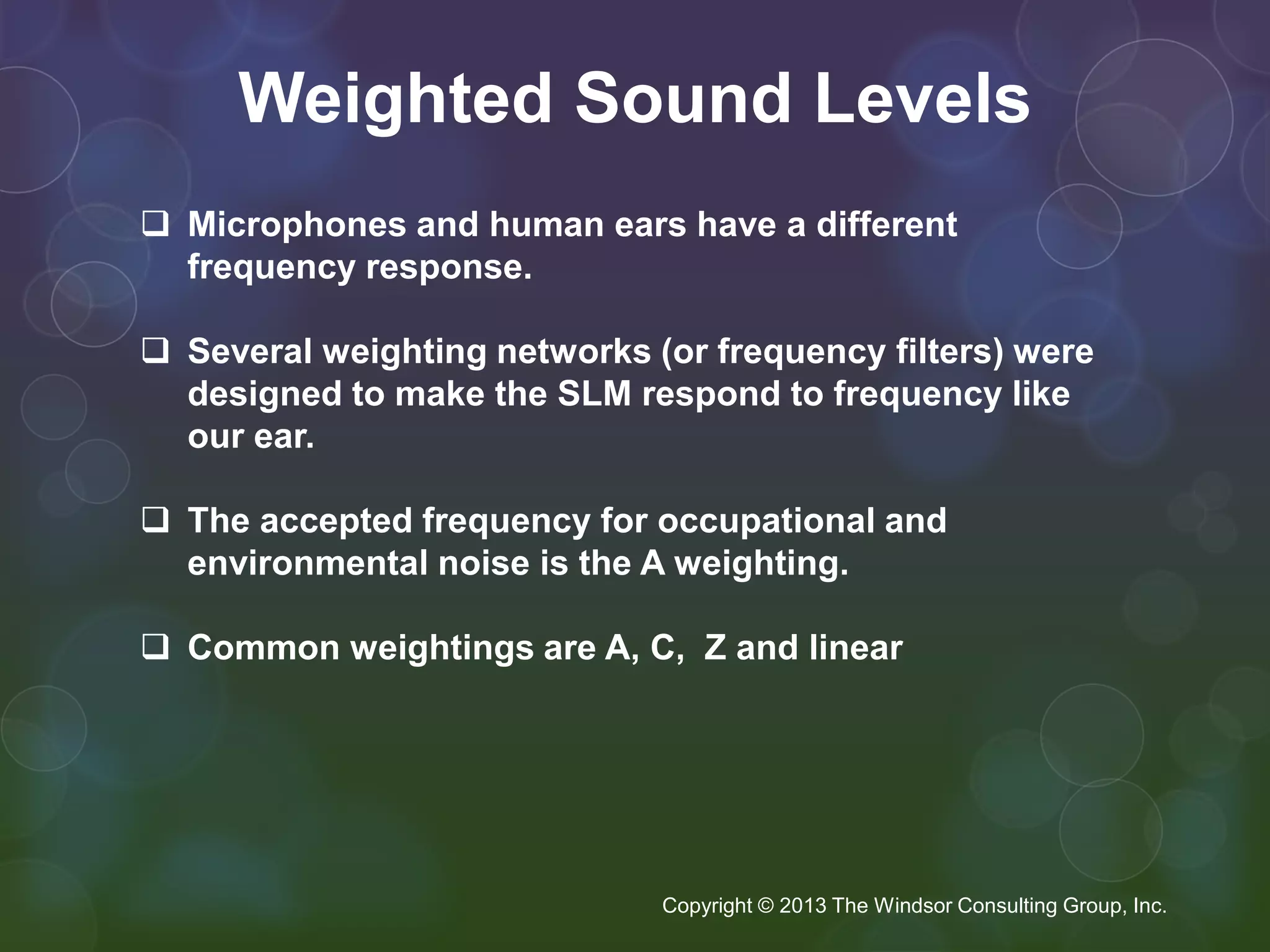 Weighted Sound Levels

❑ Microphones and human ears have a different frequency response.

❑ Several weighting networks (or frequency filters) were designed to make the SLM respond to frequency like our ear.

❑ The accepted frequency for occupational and environmental noise is the A weighting.

❑ Common weightings are A, C,  Z and linear

Copyright © 2013 The Windsor Consulting Group, Inc.